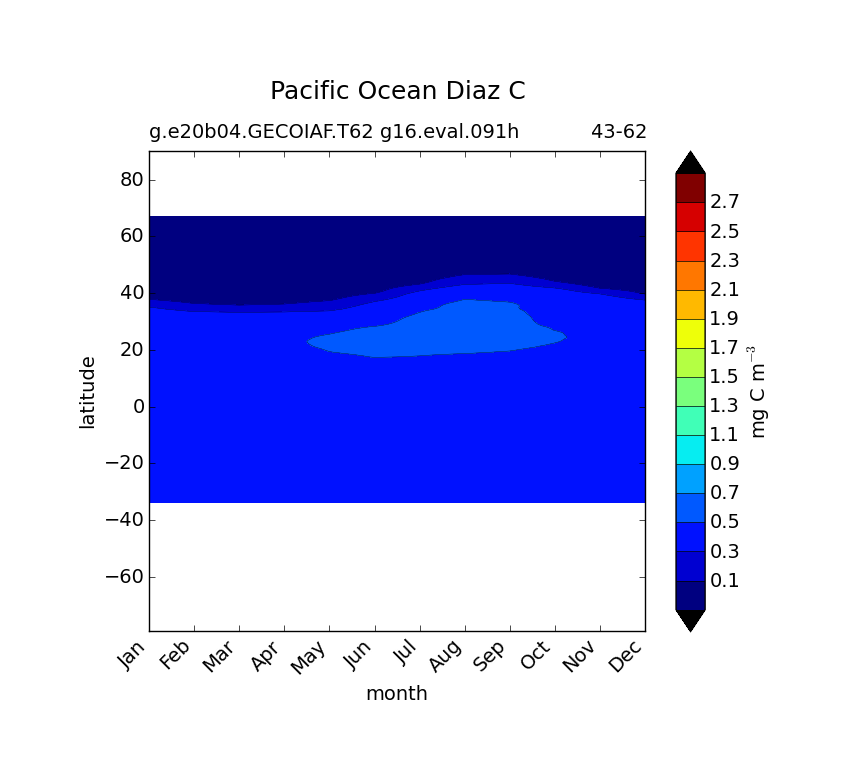 Pacific Ocean Diaz C

g.e20b04.GECOIAF.T62 g16.eval.091h 43-62

80
60
40
20
0
−20
−40
−60

latitude

Jan Feb Mar Apr May Jun Jul Aug Sep Oct Nov Dec

month

2.7
2.5
2.3
2.1
1.9
1.7
1.5
1.3
1.1
0.9
0.7
0.5
0.3
0.1

mg C m$^{-3}$